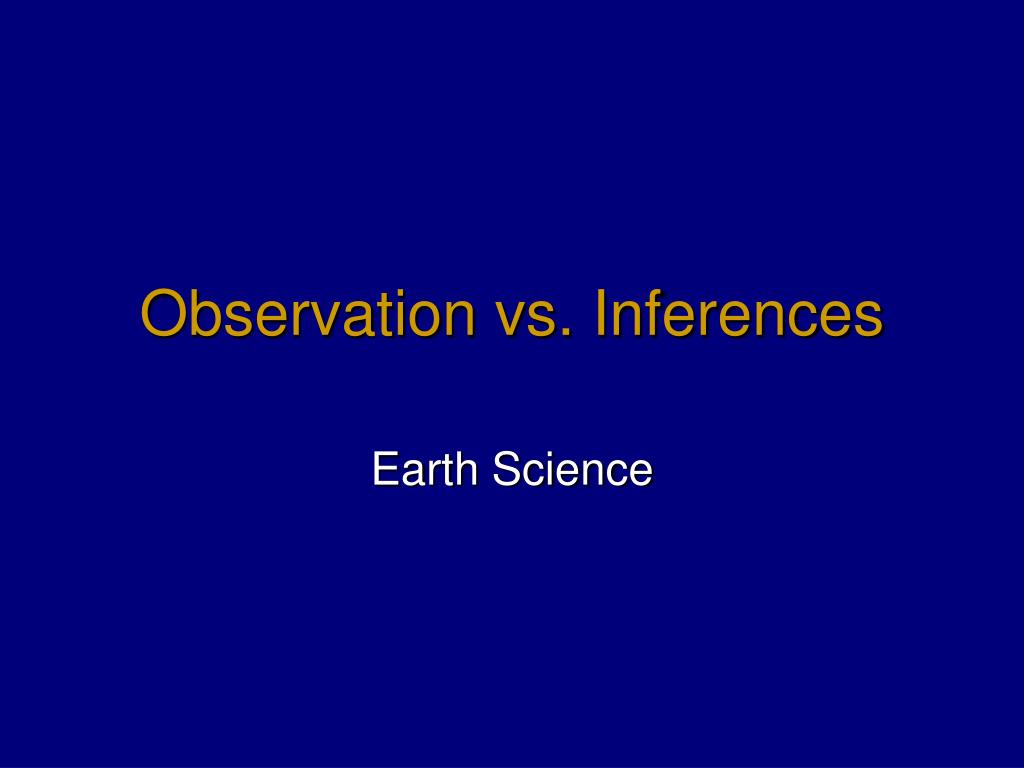 Observation vs. Inferences

Earth Science